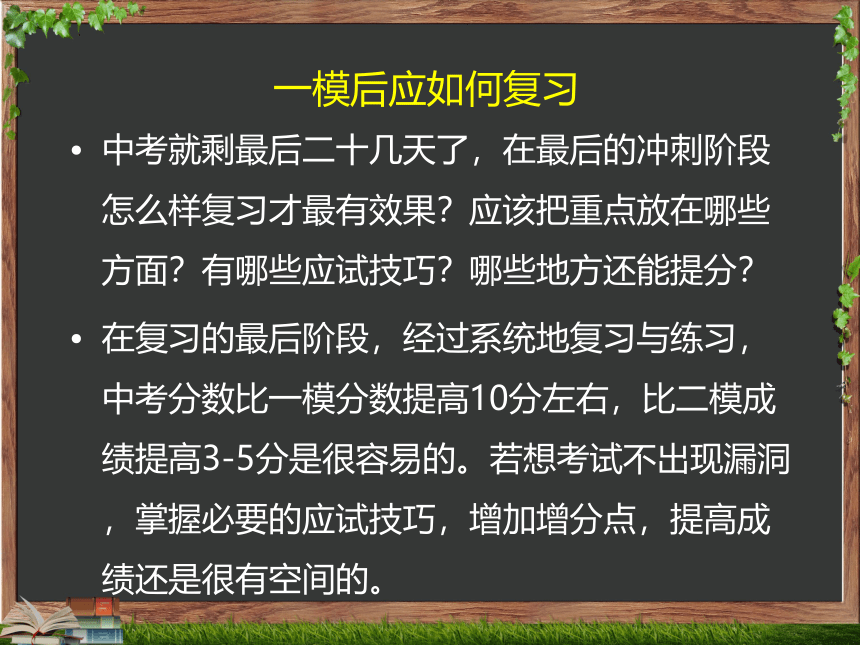 一模后应如何复习

• 中考就剩最后二十几天了，在最后的冲刺阶段怎么样复习才最有效果？应该把重点放在哪些方面？有哪些应试技巧？哪些地方还能提分？

• 在复习的最后阶段，经过系统地复习与练习，中考分数比一模分数提高10分左右，比二模成绩提高3-5分是很容易的。若想考试不出现漏洞，掌握必要的应试技巧，增加增分点，提高成绩还是很有空间的。